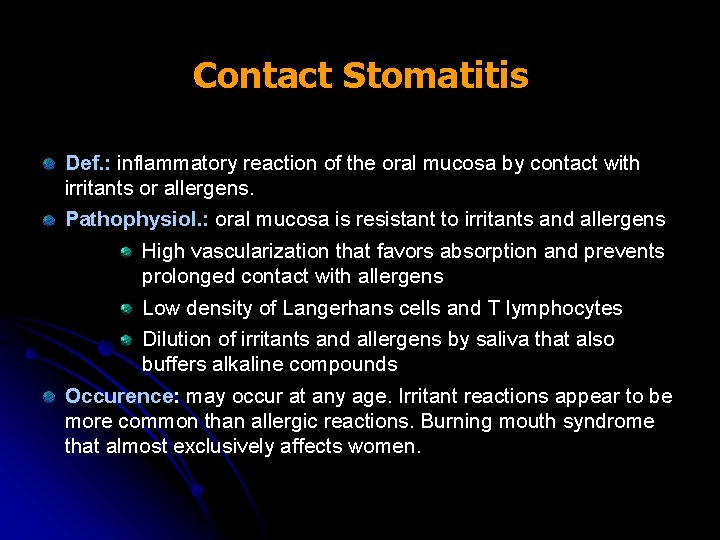 Contact Stomatitis

Def.: inflammatory reaction of the oral mucosa by contact with irritants or allergens.

Pathophysiol.: oral mucosa is resistant to irritants and allergens

High vascularization that favors absorption and prevents prolonged contact with allergens

Low density of Langerhans cells and T lymphocytes

Dilution of irritants and allergens by saliva that also buffers alkaline compounds

Occurence: may occur at any age. Irritant reactions appear to be more common than allergic reactions. Burning mouth syndrome that almost exclusively affects women.